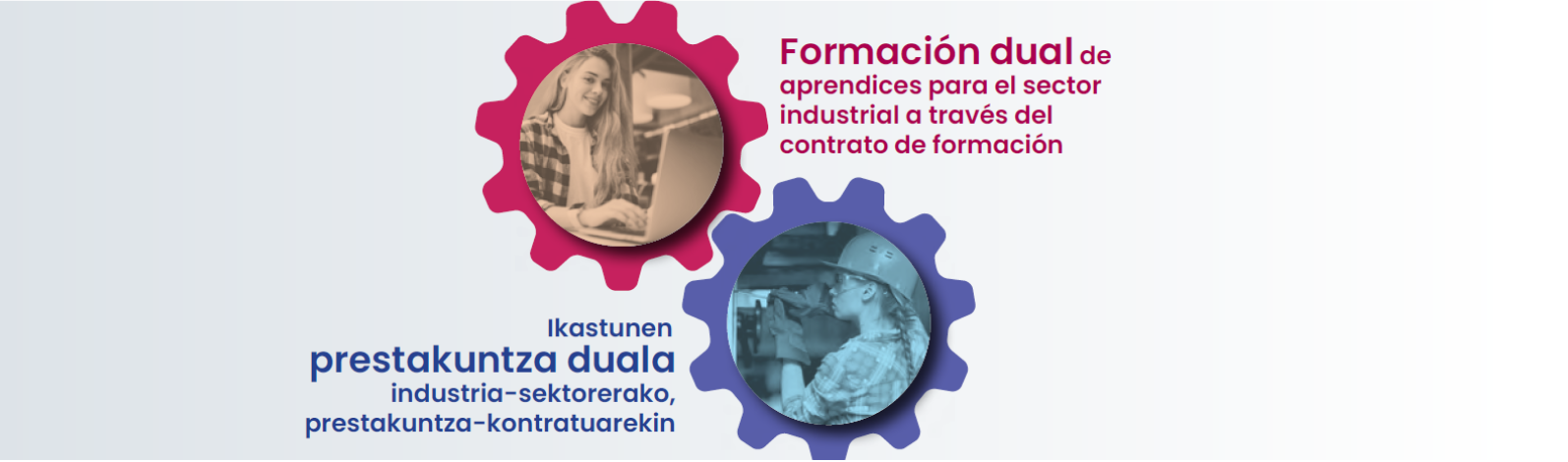 Formación dual de aprendices para el sector industrial a través del contrato de formación

Ikastunen prestakuntza duala industria-sektorerako, prestakuntza-kontratuarekin